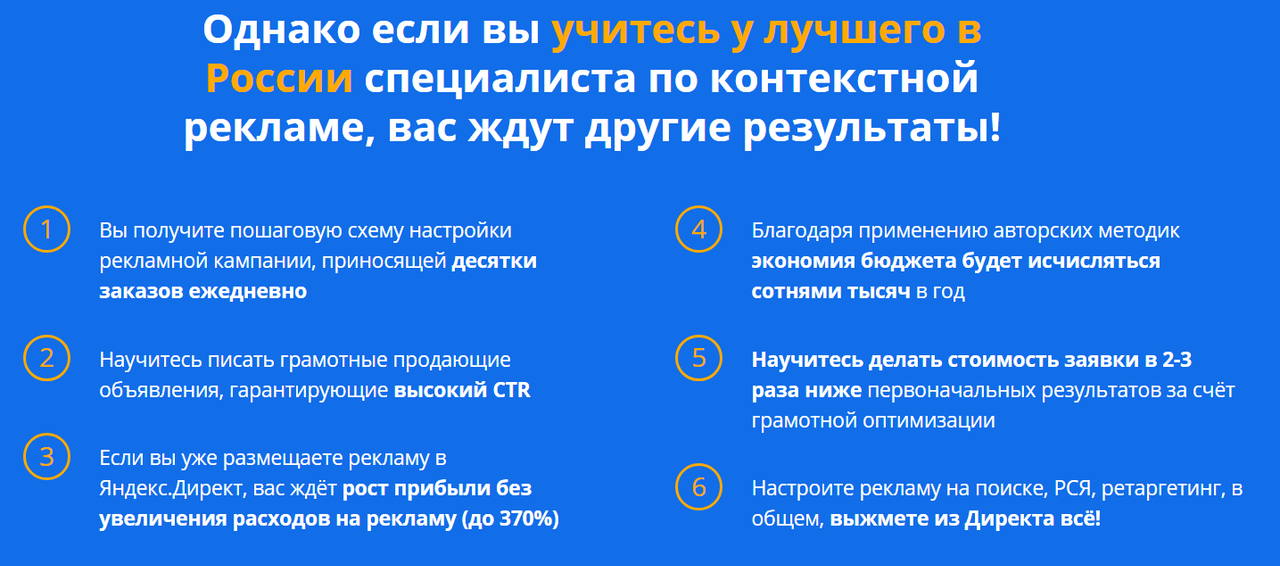 Однако если вы учитесь у лучшего в России специалиста по контекстной рекламе, вас ждут другие результаты!

1

Вы получите пошаговую схему настройки рекламной кампании, приносящей десятки заказов ежедневно

2

Научитесь писать грамотные продающие объявления, гарантирующие высокий CTR

3

Если вы уже размещаете рекламу в Яндекс.Директ, вас ждёт рост прибыли без увеличения расходов на рекламу (до 370%)

4

Благодаря применению авторских методик экономия бюджета будет исчисляться сотнями тысяч в год

5

Научитесь делать стоимость заявки в 2-3 раза ниже первоначальных результатов за счёт грамотной оптимизации

6

Настроите рекламу на поиске, РСЯ, ретаргетинг, в общем, выжмете из Директа всё!